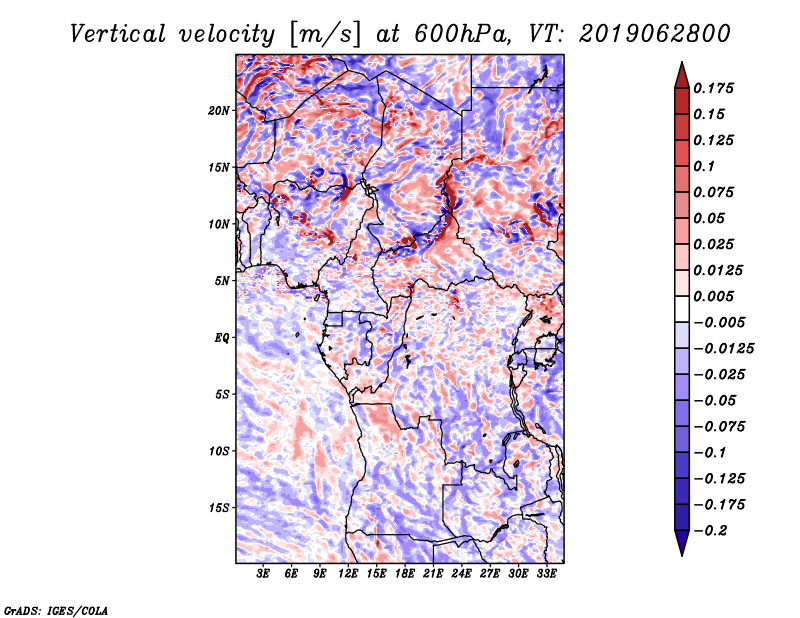 Vertical velocity [m/s] at 600hPa, VT: 2019062800

20N
15N
10N
5N
EQ
5S
10S
15S

3E 6E 9E 12E 15E 18E 21E 24E 27E 30E 33E

0.175
0.15
0.125
0.1
0.075
0.05
0.025
0.0125
0.005
−0.005
−0.0125
−0.025
−0.05
−0.075
−0.1
−0.125
−0.175
−0.2

GrADS: IGES/COLA